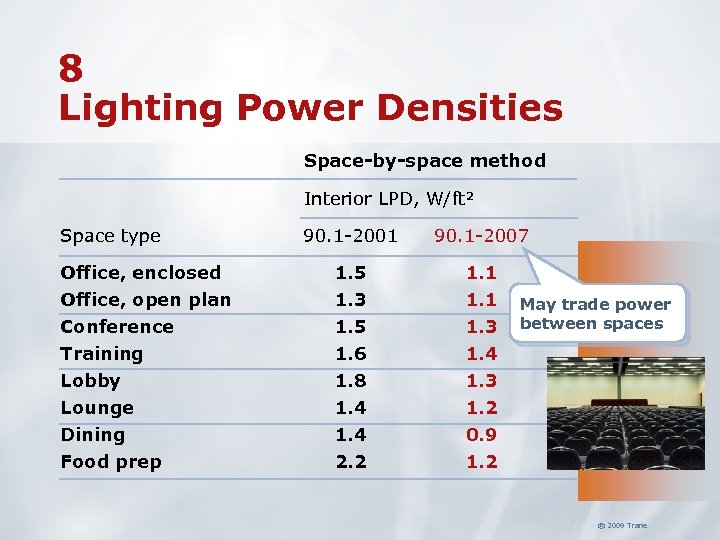 8
Lighting Power Densities

| | Space-by-space method | |
|---|---|---|
| | Interior LPD, W/ft² | |
| Space type | 90.1-2001 | 90.1-2007 |
| Office, enclosed | 1.5 | 1.1 |
| Office, open plan | 1.3 | 1.1 |
| Conference | 1.5 | 1.3 |
| Training | 1.6 | 1.4 |
| Lobby | 1.8 | 1.3 |
| Lounge | 1.4 | 1.2 |
| Dining | 1.4 | 0.9 |
| Food prep | 2.2 | 1.2 |

May trade power between spaces

© 2009 Trane